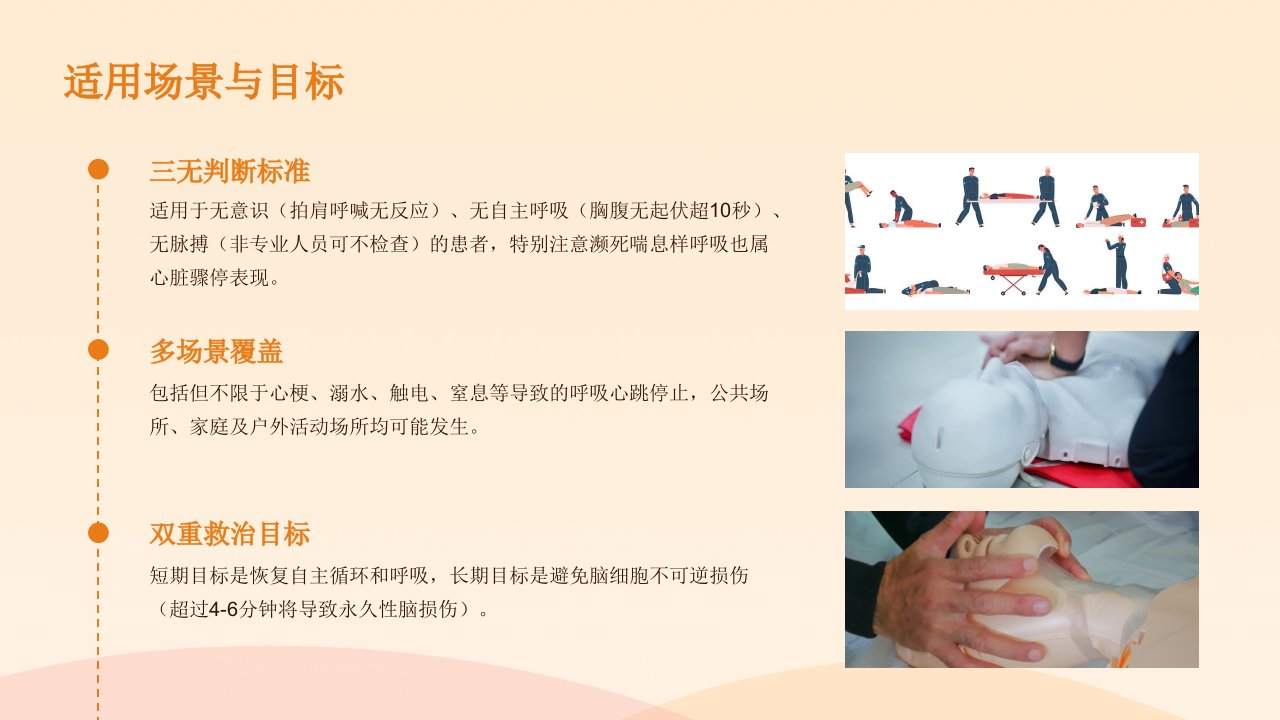 适用场景与目标

三无判断标准

适用于无意识（拍肩呼喊无反应）、无自主呼吸（胸腹无起伏超10秒）、无脉搏（非专业人员可不检查）的患者，特别注意濒死喘息样呼吸也属心脏骤停表现。

多场景覆盖

包括但不限于心梗、溺水、触电、窒息等导致的呼吸心跳停止，公共场所、家庭及户外活动场所均可能发生。

双重救治目标

短期目标是恢复自主循环和呼吸，长期目标是避免脑细胞不可逆损伤（超过4-6分钟将导致永久性脑损伤）。